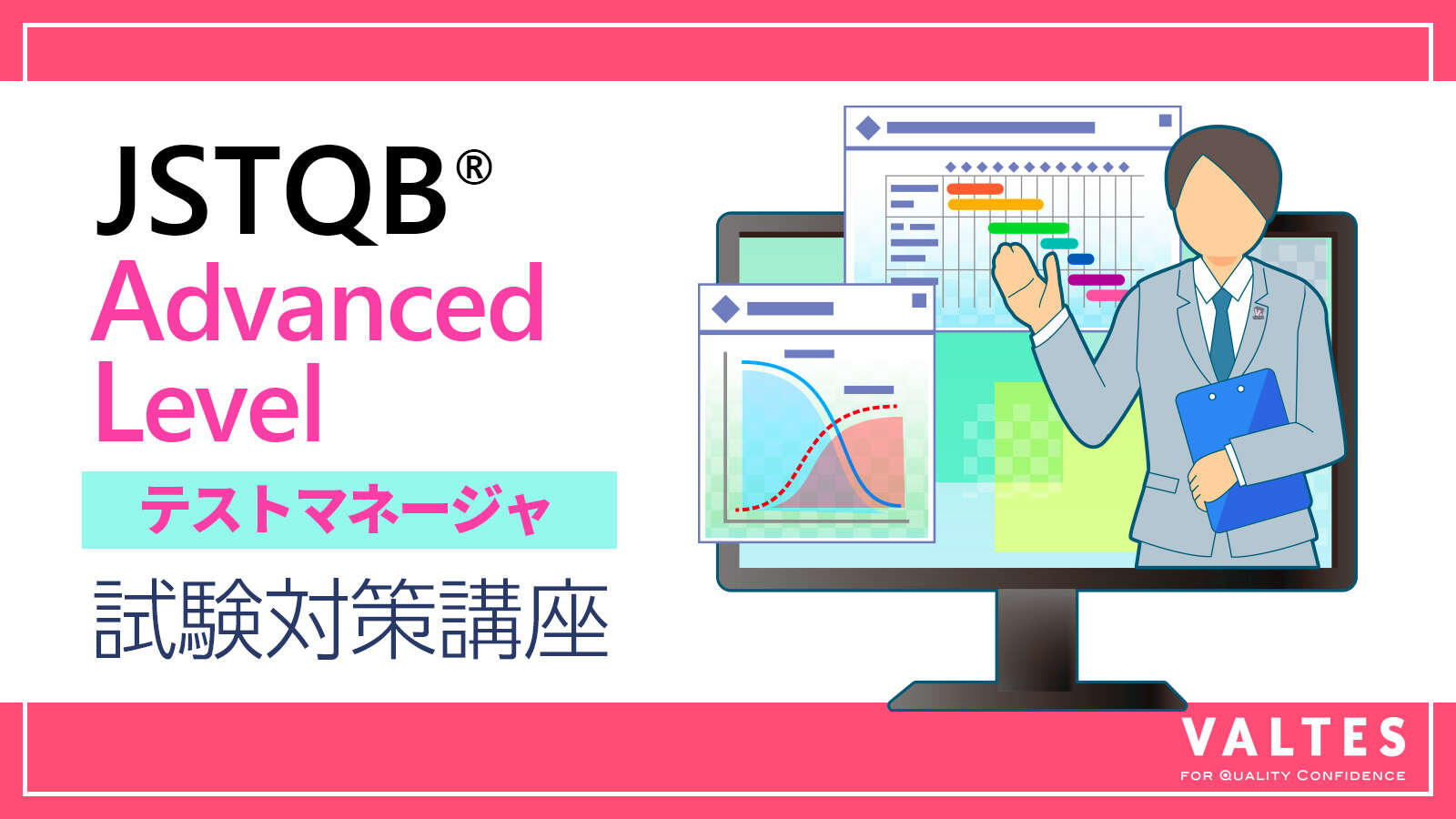 JSTQB®
Advanced Level

テストマネージャ

試験対策講座

VALTES
FOR QUALITY CONFIDENCE